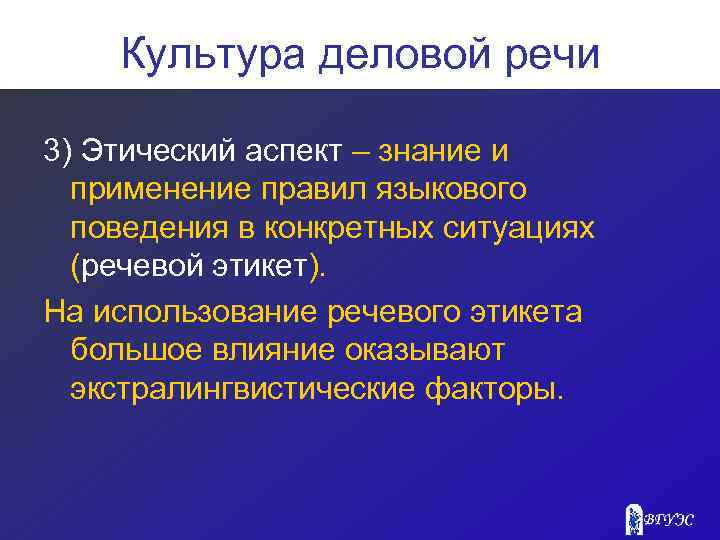 Культура деловой речи

3) Этический аспект – знание и применение правил языкового поведения в конкретных ситуациях (речевой этикет).

На использование речевого этикета большое влияние оказывают экстралингвистические факторы.

ВГУЭС